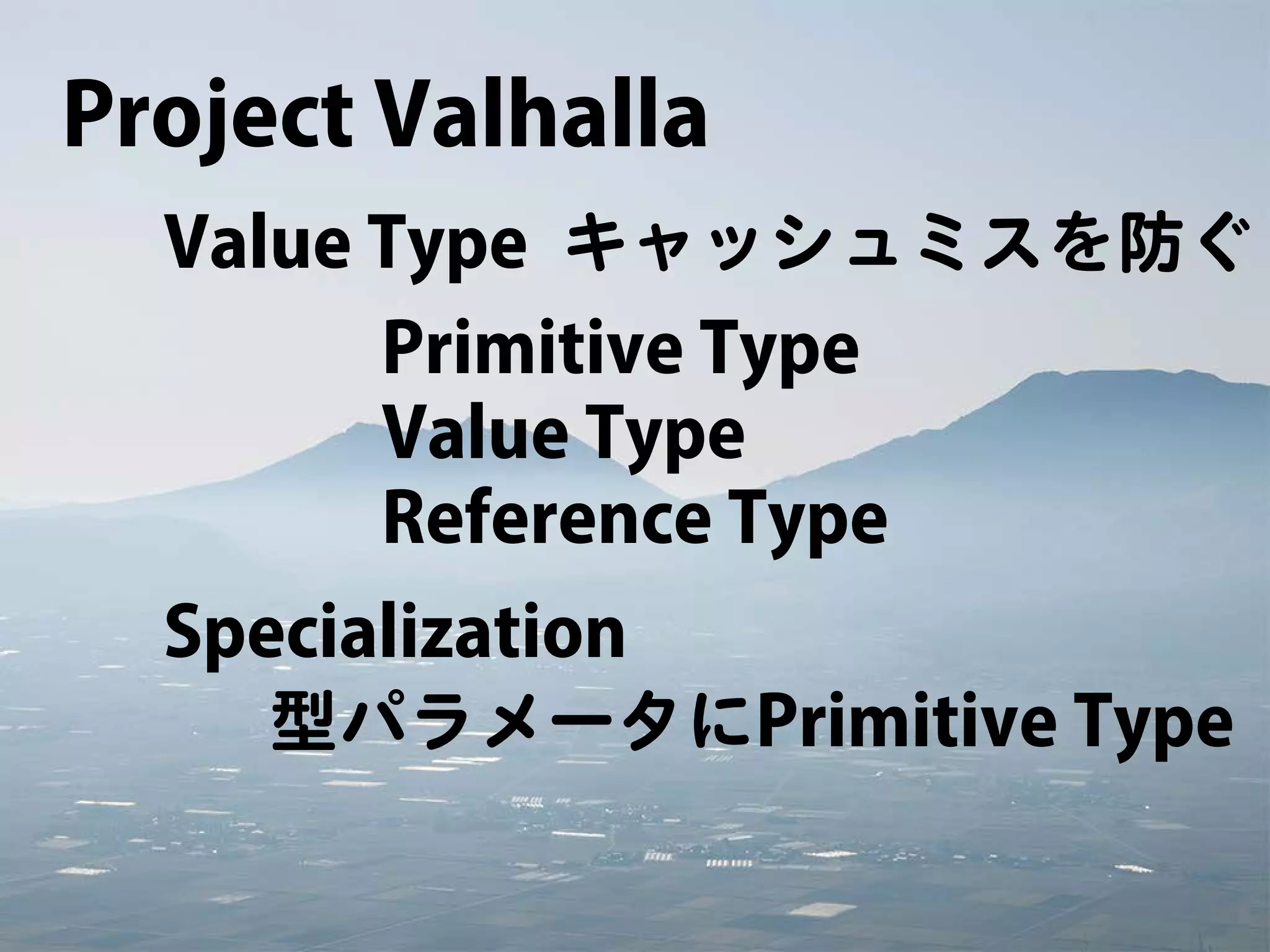 Project Valhalla

Value Type キャッシュミスを防ぐ

Primitive Type
Value Type
Reference Type

Specialization
型パラメータにPrimitive Type